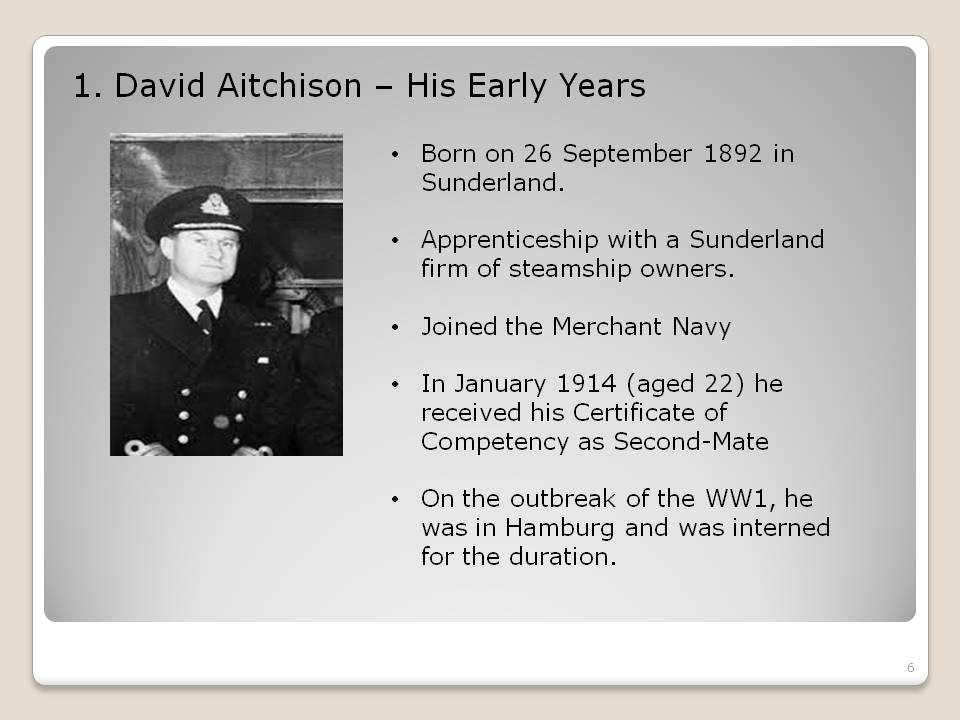 1. David Aitchison – His Early Years

• Born on 26 September 1892 in Sunderland.

• Apprenticeship with a Sunderland firm of steamship owners.

• Joined the Merchant Navy

• In January 1914 (aged 22) he received his Certificate of Competency as Second-Mate

• On the outbreak of the WW1, he was in Hamburg and was interned for the duration.

6